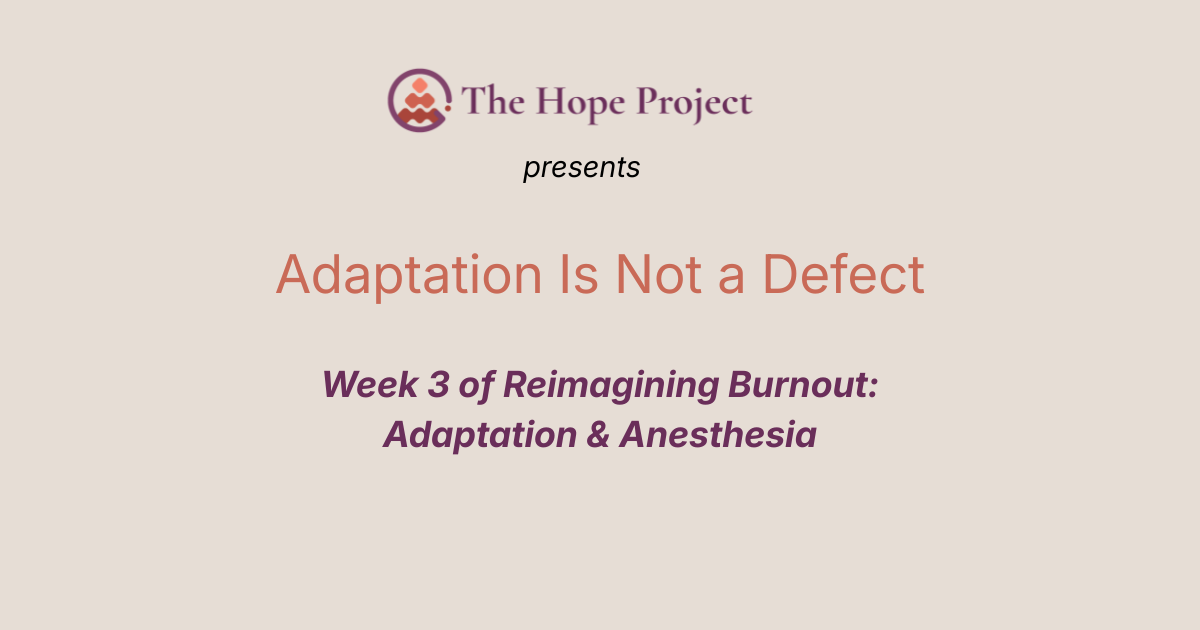 The Hope Project

presents

Adaptation Is Not a Defect

Week 3 of Reimagining Burnout: Adaptation & Anesthesia